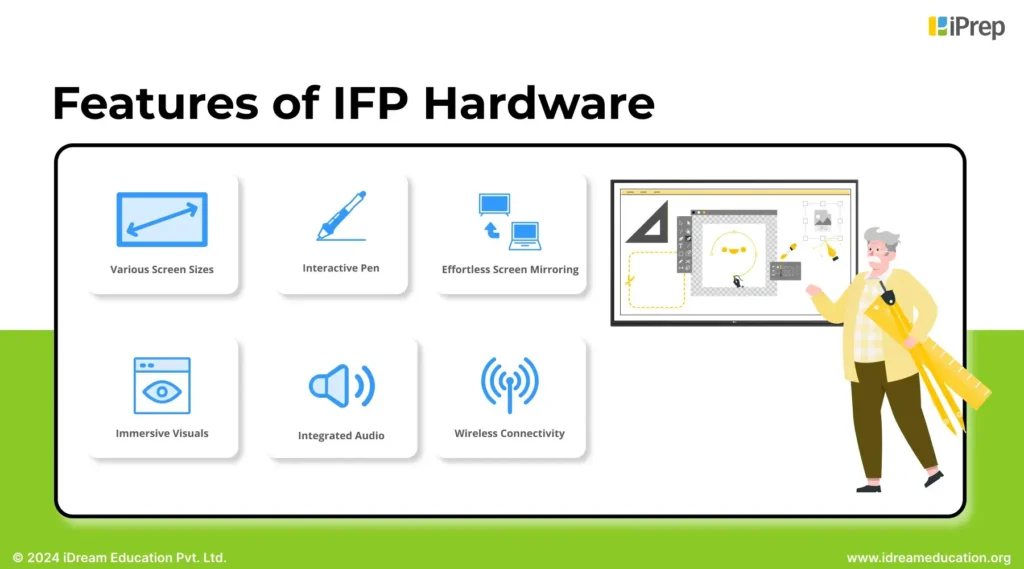 iPrep

Features of IFP Hardware

Various Screen Sizes

Interactive Pen

Effortless Screen Mirroring

Immersive Visuals

Integrated Audio

Wireless Connectivity

© 2024 iDream Education Pvt. Ltd.

www.idreameducation.org